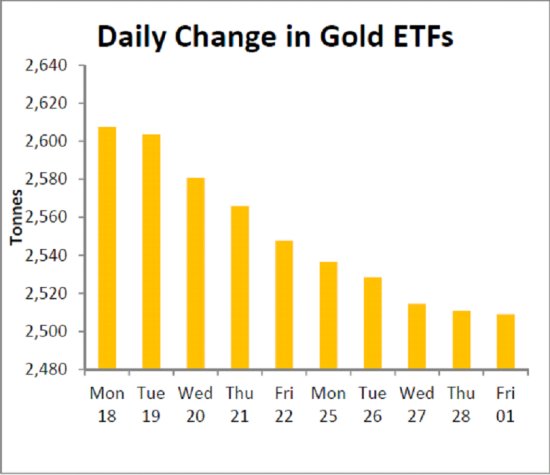 Daily Change in Gold ETFs

Tonnes

2,640
2,620
2,600
2,580
2,560
2,540
2,520
2,500
2,480

Mon 18
Tue 19
Wed 20
Thu 21
Fri 22
Mon 25
Tue 26
Wed 27
Thu 28
Fri 01